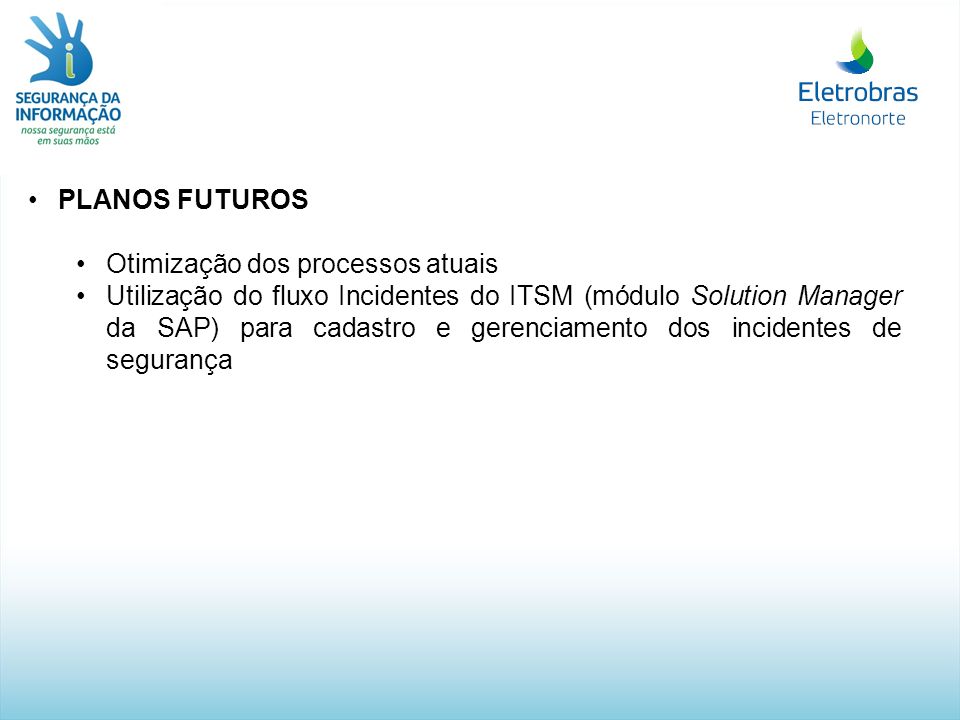 i

SEGURANÇA DA INFORMAÇÃO
nossa segurança está em suas mãos

Eletrobras
Eletronorte

• PLANOS FUTUROS

• Otimização dos processos atuais
• Utilização do fluxo Incidentes do ITSM (módulo Solution Manager da SAP) para cadastro e gerenciamento dos incidentes de segurança